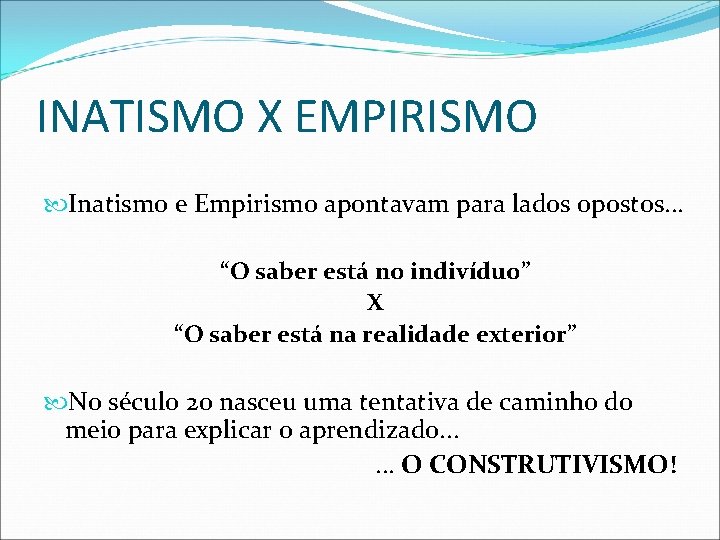 INATISMO X EMPIRISMO

Inatismo e Empirismo apontavam para lados opostos...

“O saber está no indivíduo”
X
“O saber está na realidade exterior”

No século 20 nasceu uma tentativa de caminho do meio para explicar o aprendizado...

... O CONSTRUTIVISMO!